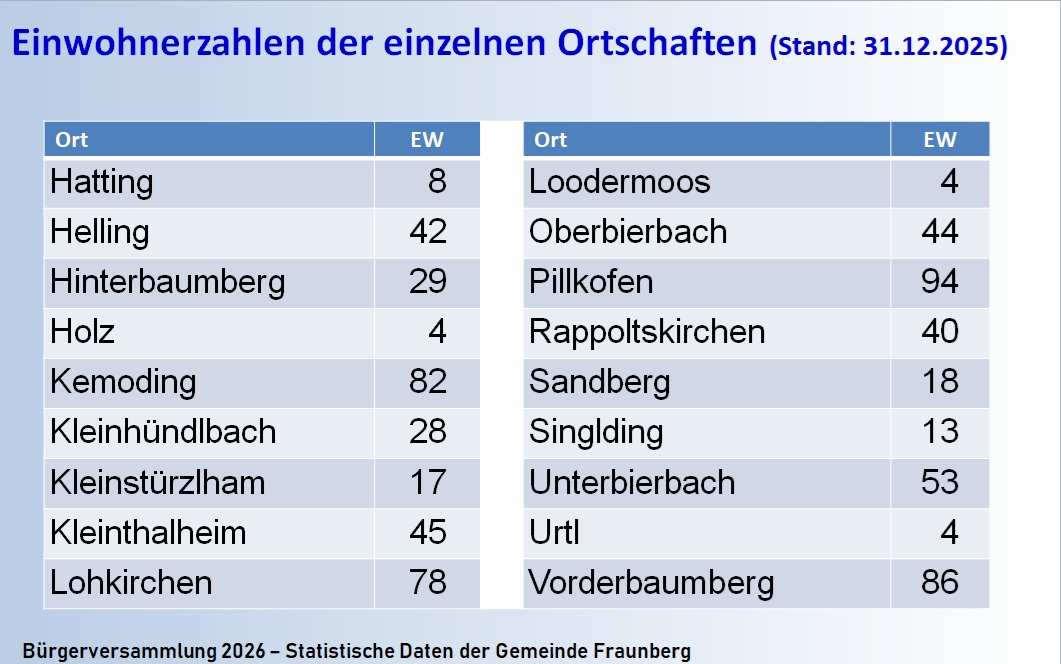 Einwohnerzahlen der einzelnen Ortschaften (Stand: 31.12.2025)

| Ort | EW |
|---|---|
| Hatting | 8 |
| Helling | 42 |
| Hinterbaumberg | 29 |
| Holz | 4 |
| Kemoding | 82 |
| Kleinhündlbach | 28 |
| Kleinstürzlham | 17 |
| Kleinthalheim | 45 |
| Lohkirchen | 78 |

| Ort | EW |
|---|---|
| Loodermoos | 4 |
| Oberbierbach | 44 |
| Pillkofen | 94 |
| Rappoltskirchen | 40 |
| Sandberg | 18 |
| Singlding | 13 |
| Unterbierbach | 53 |
| Urtl | 4 |
| Vorderbaumberg | 86 |

Bürgerversammlung 2026 – Statistische Daten der Gemeinde Fraunberg